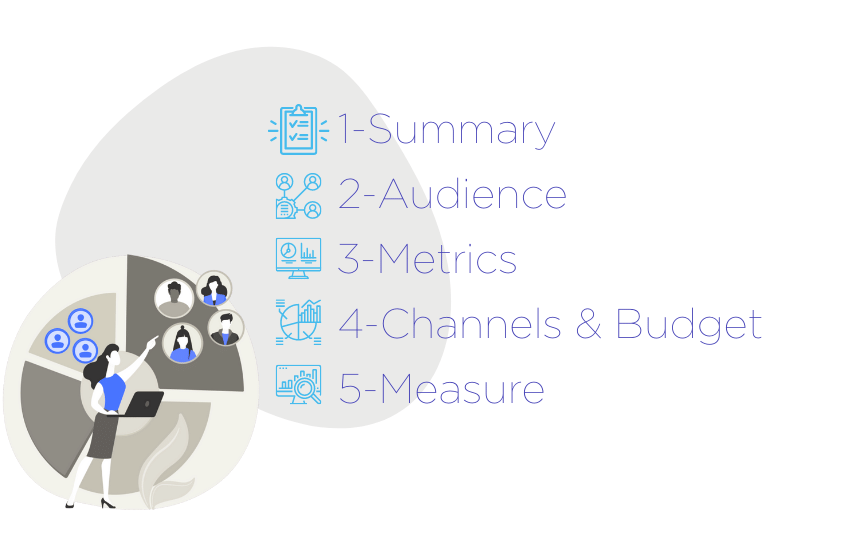 1-Summary
2-Audience
3-Metrics
4-Channels & Budget
5-Measure